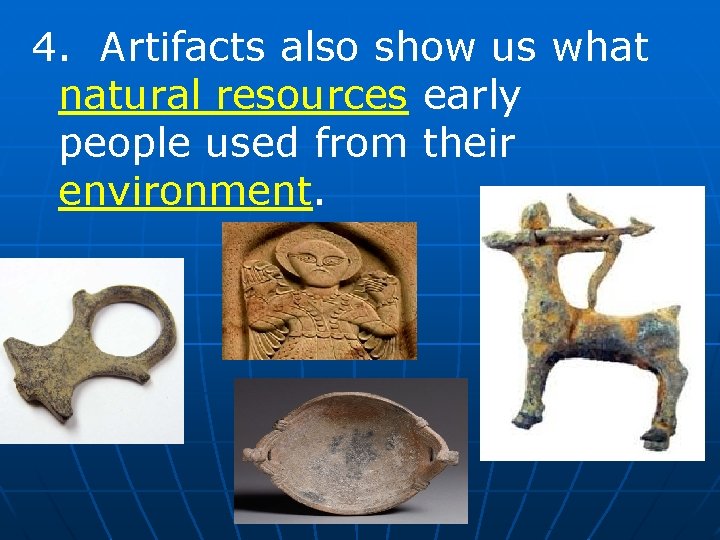 4. Artifacts also show us what natural resources early people used from their environment.